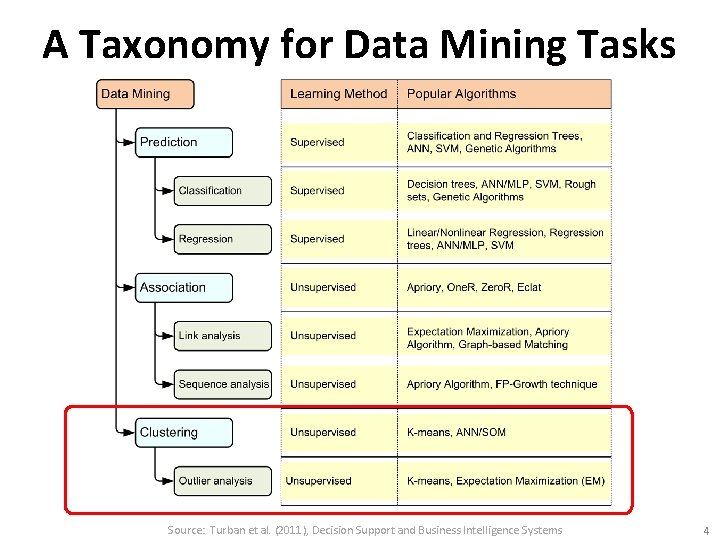 A Taxonomy for Data Mining Tasks

| Data Mining | Learning Method | Popular Algorithms |
|---|---|---|
| Prediction | Supervised | Classification and Regression Trees, ANN, SVM, Genetic Algorithms |
| Classification | Supervised | Decision trees, ANN/MLP, SVM, Rough sets, Genetic Algorithms |
| Regression | Supervised | Linear/Nonlinear Regression, Regression trees, ANN/MLP, SVM |
| Association | Unsupervised | Apriory, OneR, ZeroR, Eclat |
| Link analysis | Unsupervised | Expectation Maximization, Apriory Algorithm, Graph-based Matching |
| Sequence analysis | Unsupervised | Apriory Algorithm, FP-Growth technique |
| Clustering | Unsupervised | K-means, ANN/SOM |
| Outlier analysis | Unsupervised | K-means, Expectation Maximization (EM) |

Source: Turban et al. (2011), Decision Support and Business Intelligence Systems

4